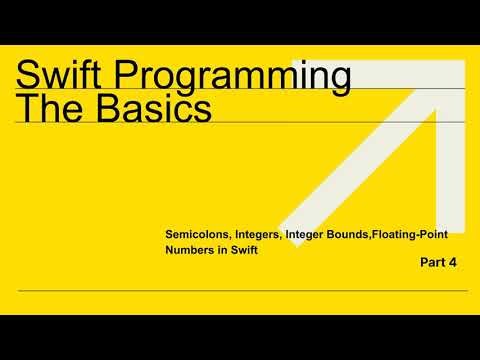 Swift Programming
The Basics

Semicolons, Integers, Integer Bounds,Floating-Point Numbers in Swift

Part 4